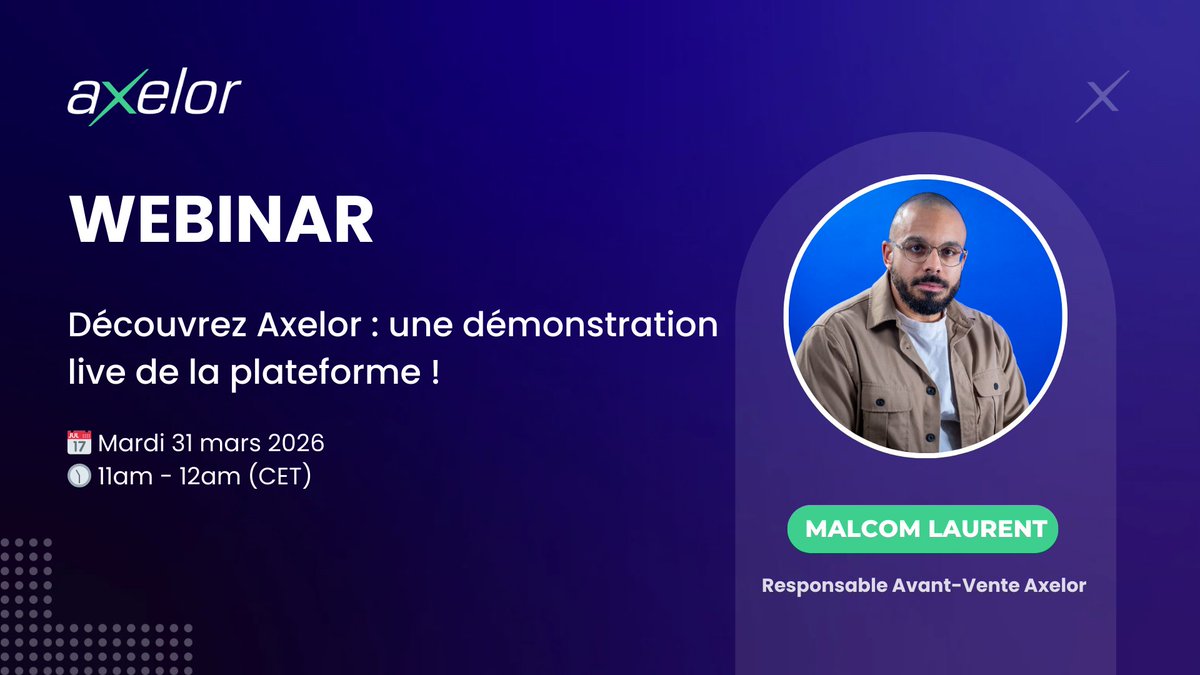 axelor

WEBINAR

Découvrez Axelor : une démonstration live de la plateforme !

JUL 17 Mardi 31 mars 2026
11am - 12am (CET)

MALCOM LAURENT

Responsable Avant-Vente Axelor